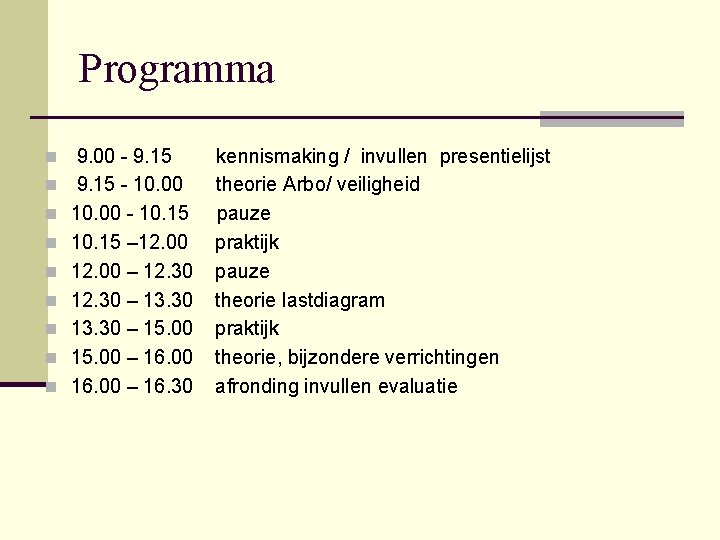 Programma

9.00 - 9.15 kennismaking / invullen presentielijst
9.15 - 10.00 theorie Arbo/ veiligheid
10.00 - 10.15 pauze
10.15 –12.00 praktijk
12.00 – 12.30 pauze
12.30 – 13.30 theorie lastdiagram
13.30 – 15.00 praktijk
15.00 – 16.00 theorie, bijzondere verrichtingen
16.00 – 16.30 afronding invullen evaluatie